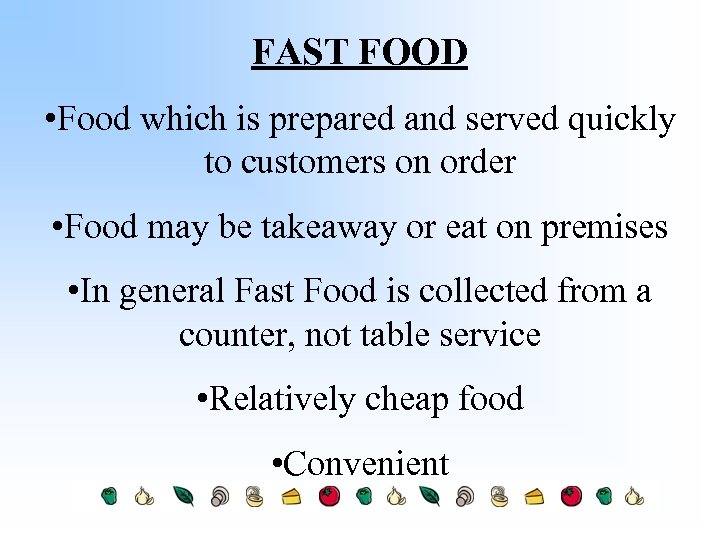 FAST FOOD

•Food which is prepared and served quickly to customers on order

•Food may be takeaway or eat on premises

•In general Fast Food is collected from a counter, not table service

•Relatively cheap food

•Convenient